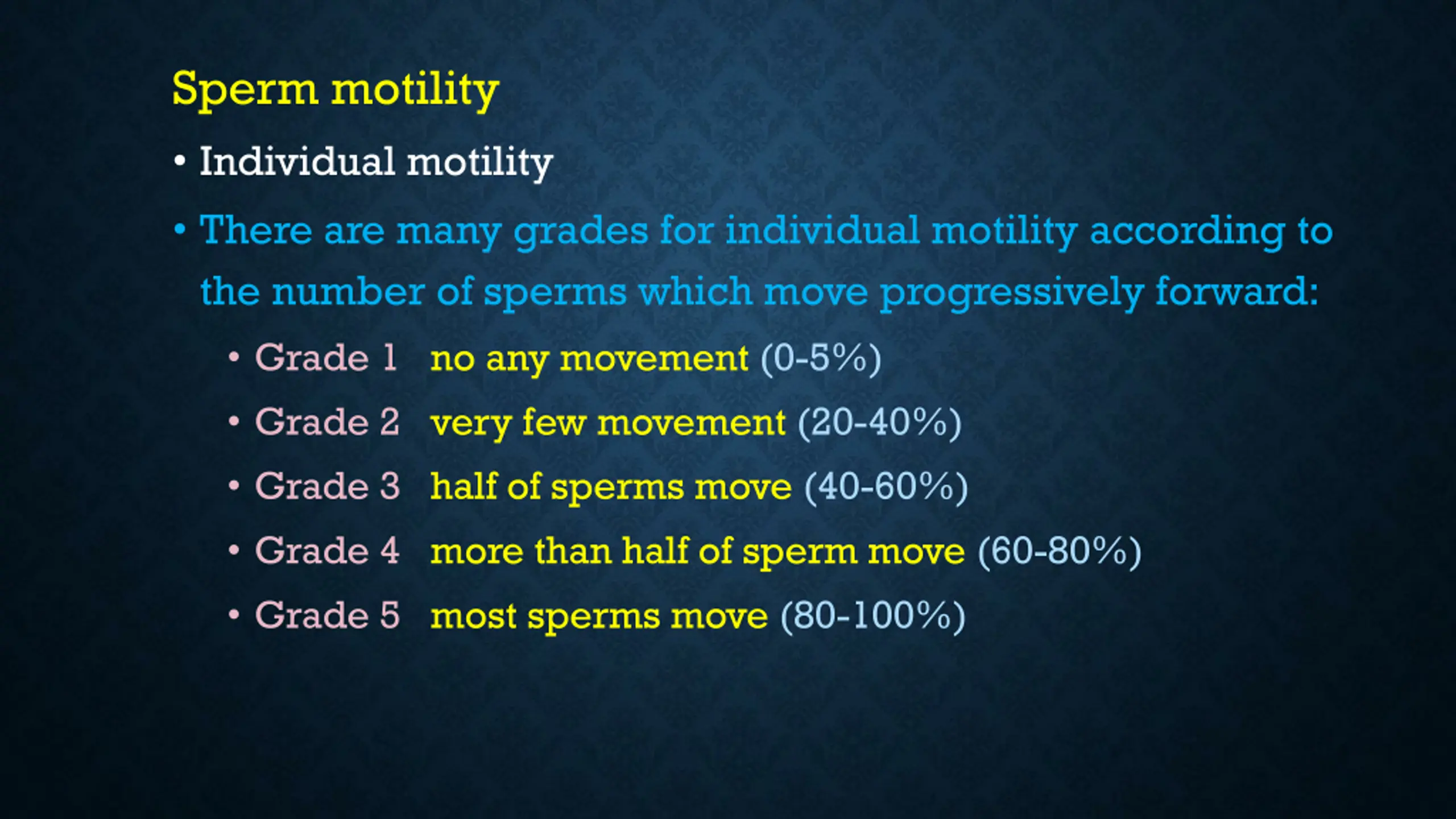 Sperm motility

• Individual motility

• There are many grades for individual motility according to the number of sperms which move progressively forward:

• Grade 1 no any movement (0-5%)

• Grade 2 very few movement (20-40%)

• Grade 3 half of sperms move (40-60%)

• Grade 4 more than half of sperm move (60-80%)

• Grade 5 most sperms move (80-100%)